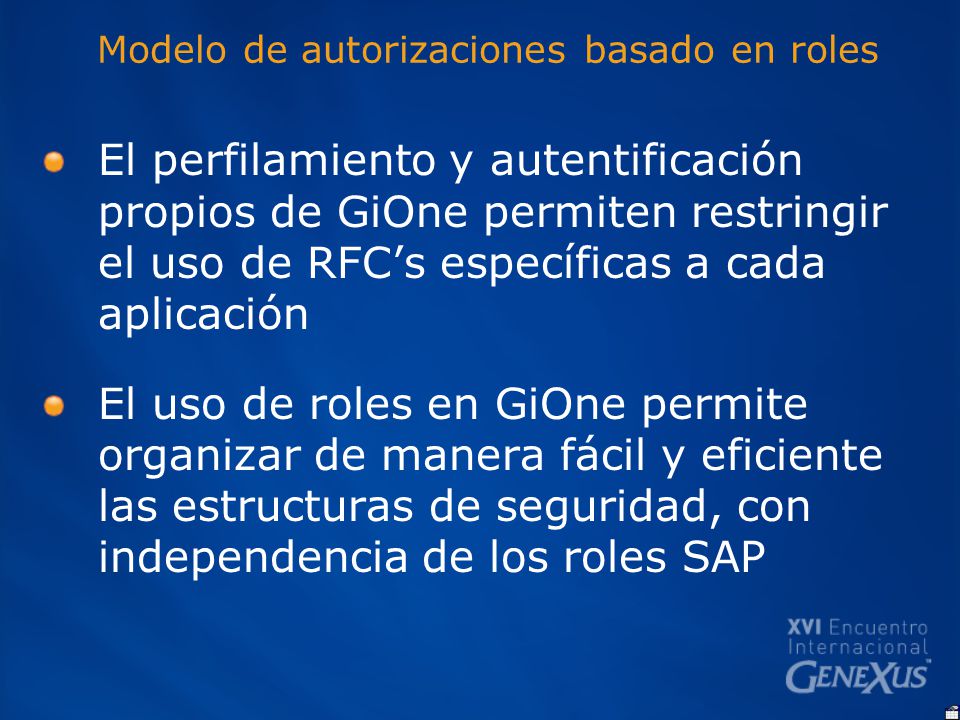 Modelo de autorizaciones basado en roles

El perfilamiento y autentificación propios de GiOne permiten restringir el uso de RFC’s específicas a cada aplicación

El uso de roles en GiOne permite organizar de manera fácil y eficiente las estructuras de seguridad, con independencia de los roles SAP

XVI Encuentro Internacional GENEXUS